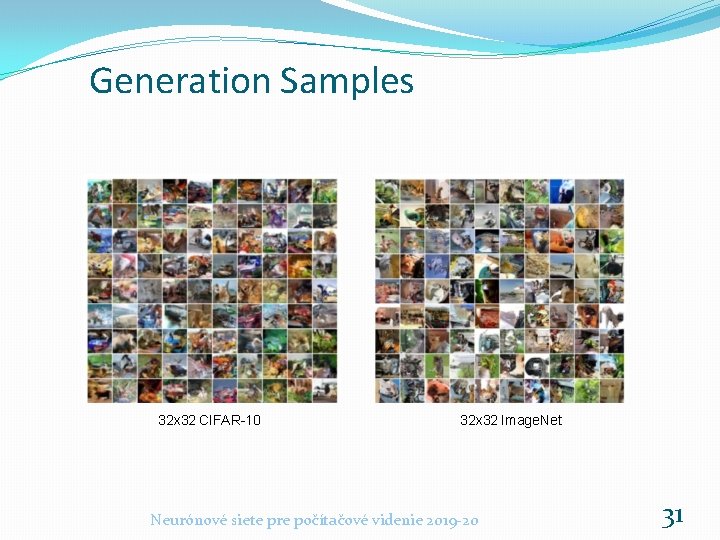 Generation Samples

32x32 CIFAR-10

32x32 ImageNet

Neurónové siete pre počítačové videnie 2019-20

31